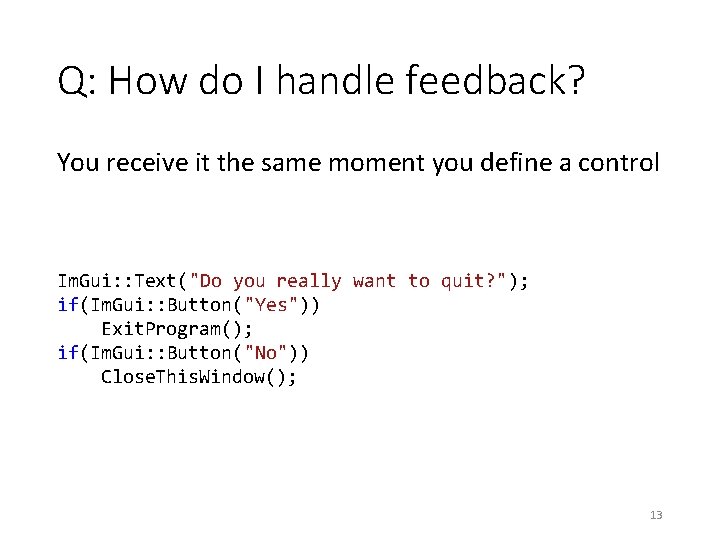 Q: How do I handle feedback?

You receive it the same moment you define a control

ImGui::Text("Do you really want to quit?");
if(ImGui::Button("Yes"))
    ExitProgram();
if(ImGui::Button("No"))
    CloseThisWindow();

13